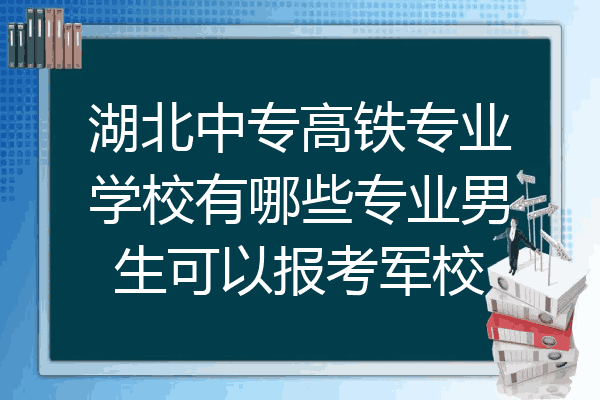 湖北中专高铁专业学校有哪些专业男生可以报考军校